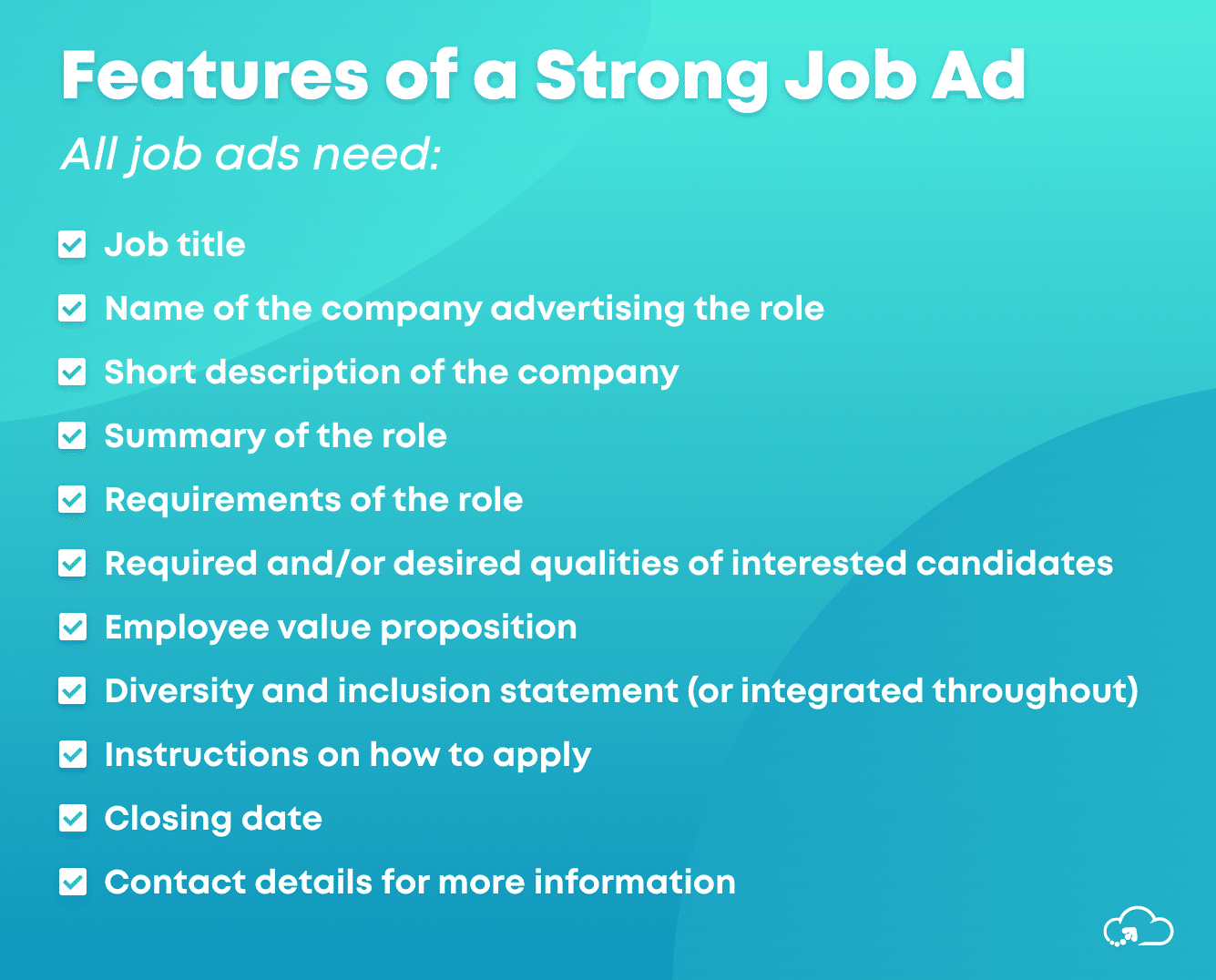 Features of a Strong Job Ad

All job ads need:

Job title

Name of the company advertising the role

Short description of the company

Summary of the role

Requirements of the role

Required and/or desired qualities of interested candidates

Employee value proposition

Diversity and inclusion statement (or integrated throughout)

Instructions on how to apply

Closing date

Contact details for more information